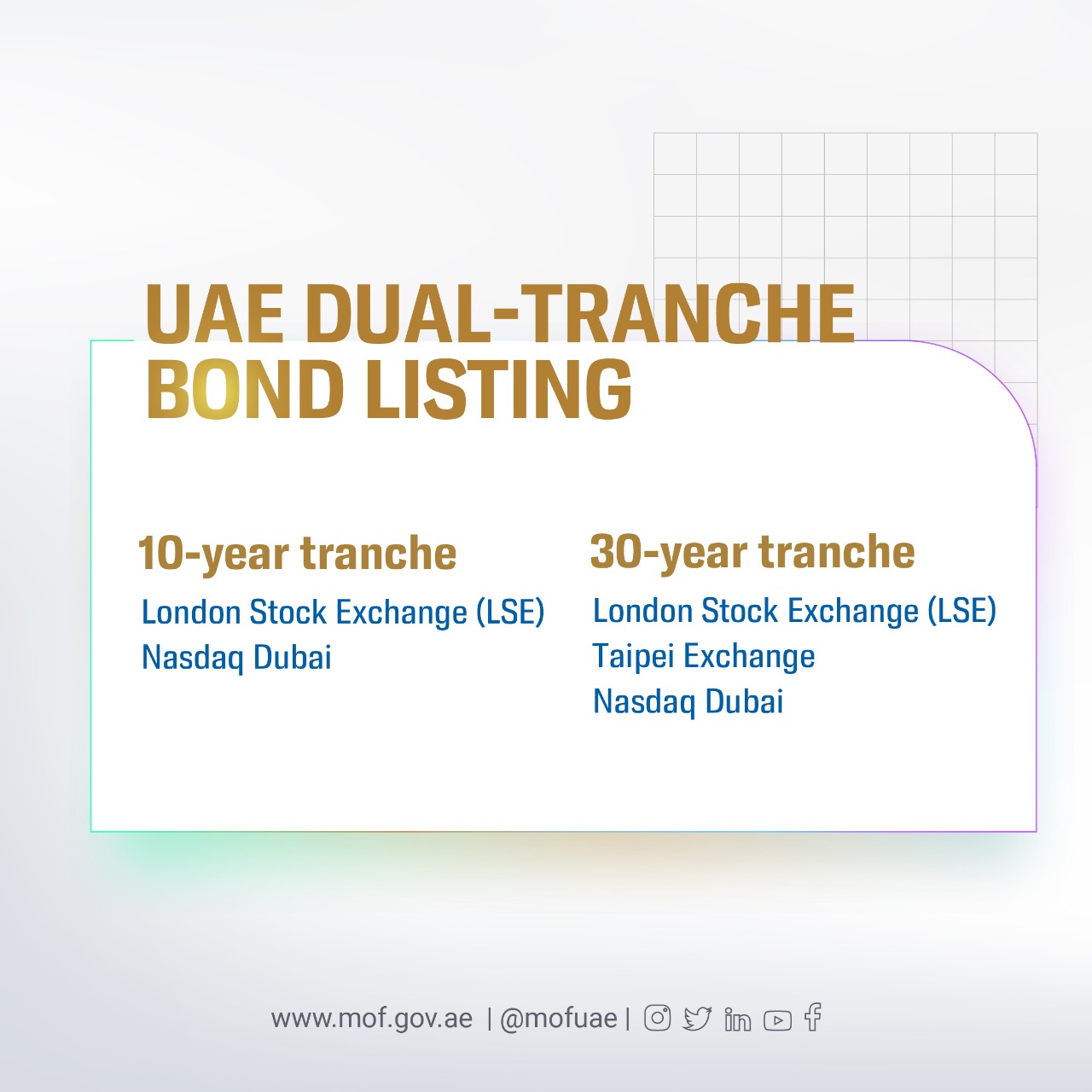 UAE DUAL-TRANCHE BOND LISTING

10-year tranche
London Stock Exchange (LSE)
Nasdaq Dubai

30-year tranche
London Stock Exchange (LSE)
Taipei Exchange
Nasdaq Dubai

www.mof.gov.ae | @mofuae |